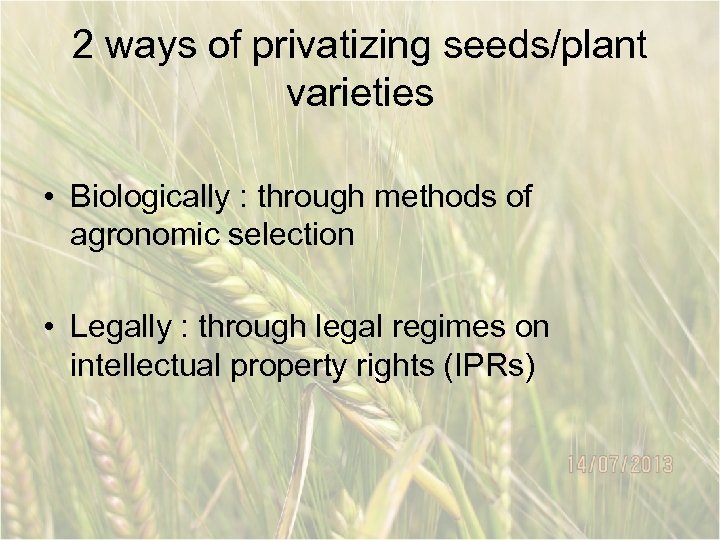 2 ways of privatizing seeds/plant varieties

• Biologically : through methods of agronomic selection

• Legally : through legal regimes on intellectual property rights (IPRs)

14/07/2013